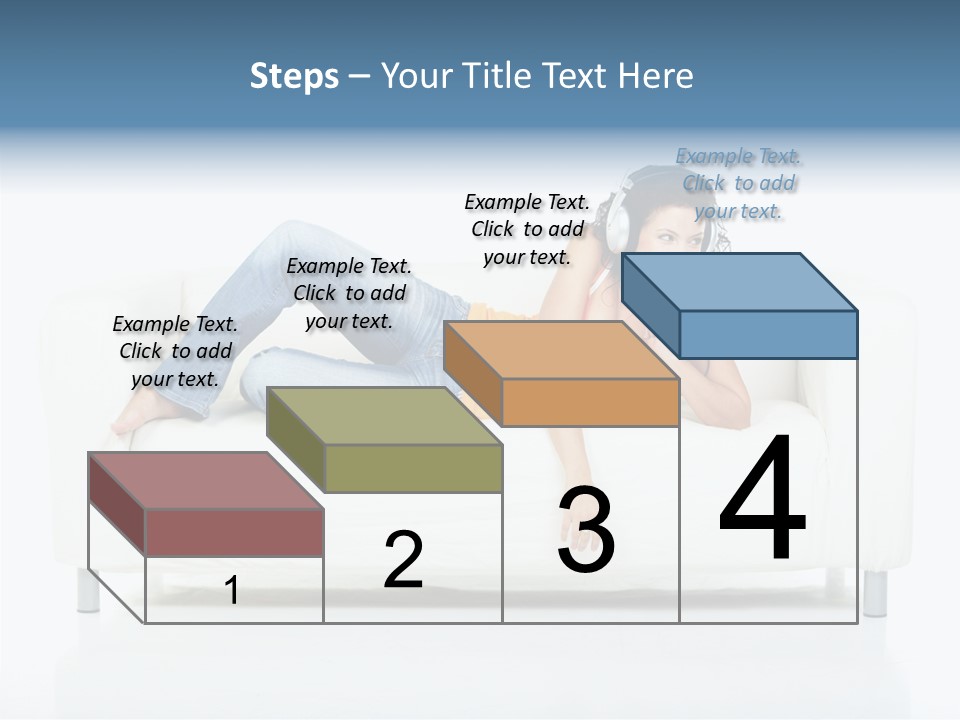 Steps – Your Title Text Here

Example Text. Click to add your text.

Example Text. Click to add your text.

Example Text. Click to add your text.

Example Text. Click to add your text.

1

2

3

4